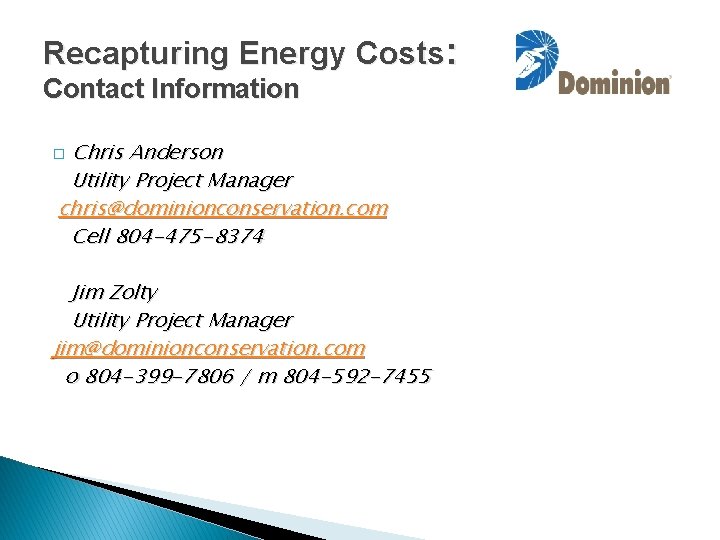 Recapturing Energy Costs:
Contact Information

Dominion

Chris Anderson
Utility Project Manager
chris@dominionconservation.com
Cell 804-475-8374

Jim Zolty
Utility Project Manager
jim@dominionconservation.com
o 804-399-7806 / m 804-592-7455